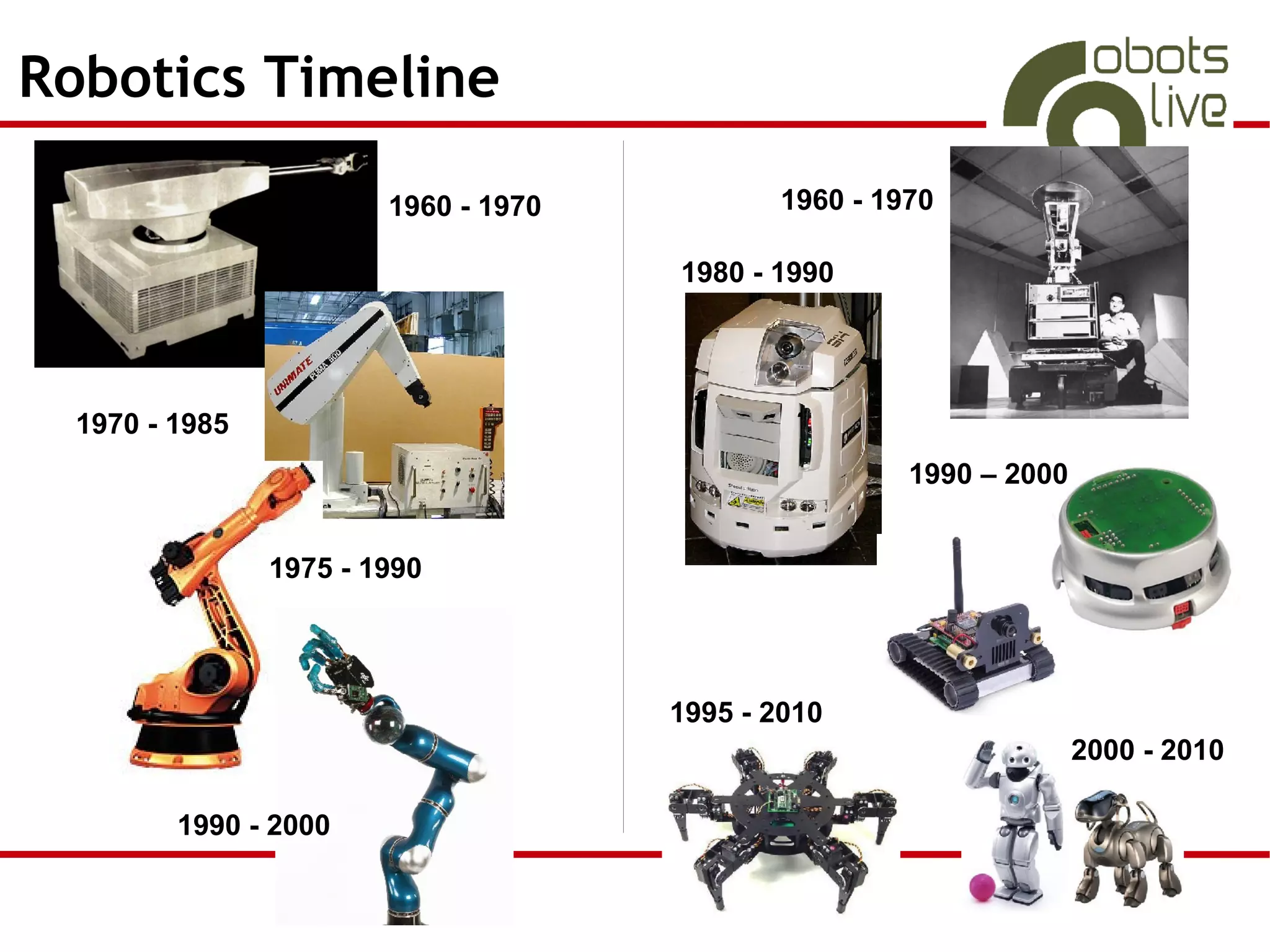 Robotics Timeline

obots live

1960 - 1970

UNIMATE PUMA 600

1970 - 1985

1975 - 1990

1990 - 2000

1960 - 1970

1980 - 1990

1990 – 2000

1995 - 2010

2000 - 2010